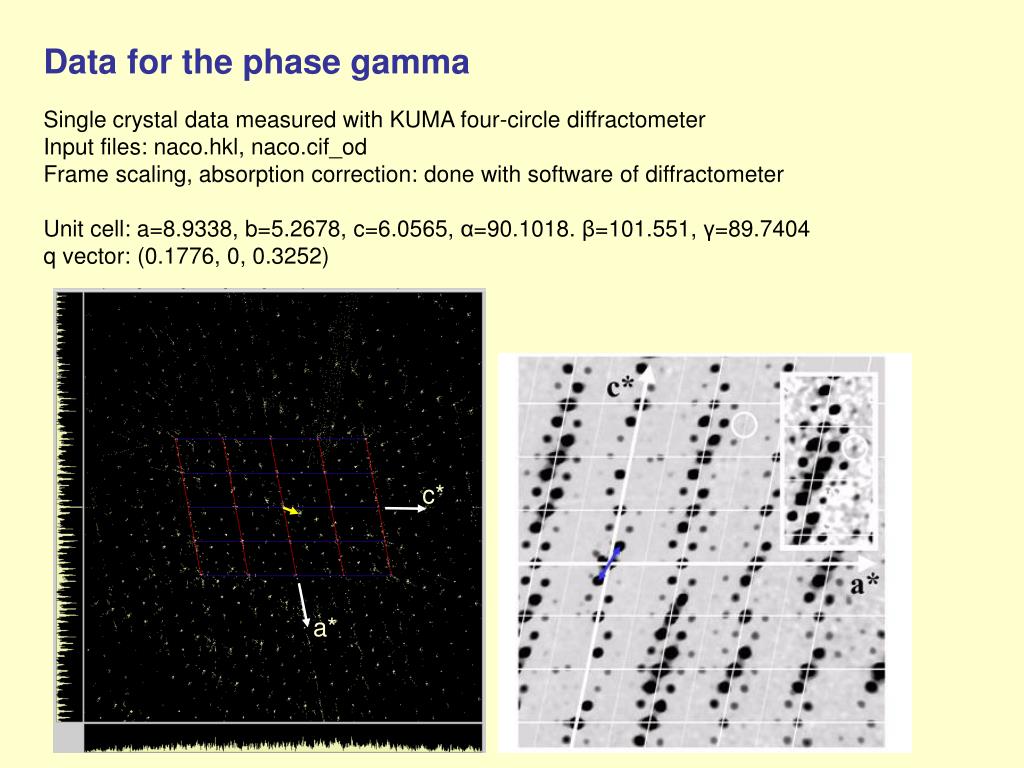 Data for the phase gamma

Single crystal data measured with KUMA four-circle diffractometer
Input files: naco.hkl, naco.cif_od
Frame scaling, absorption correction: done with software of diffractometer

Unit cell: a=8.9338, b=5.2678, c=6.0565, α=90.1018. β=101.551, γ=89.7404
q vector: (0.1776, 0, 0.3252)

c*

a*

c*

a*